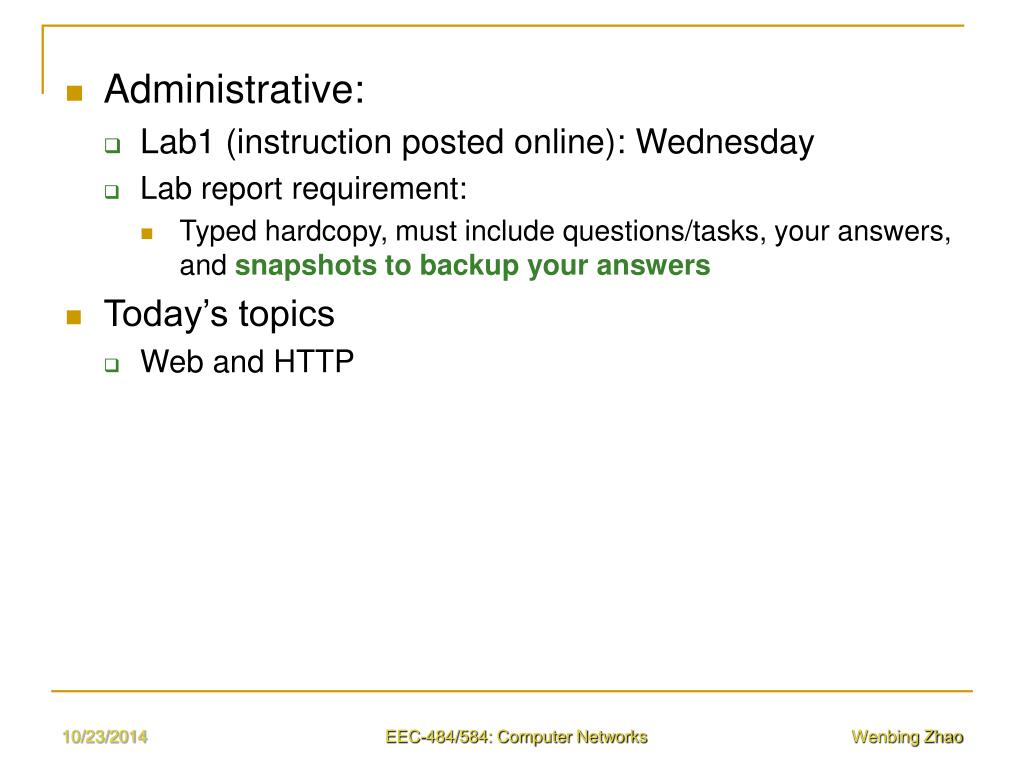 Administrative:

Lab1 (instruction posted online): Wednesday

Lab report requirement:

Typed hardcopy, must include questions/tasks, your answers, and snapshots to backup your answers

Today’s topics

Web and HTTP

10/23/2014

EEC-484/584: Computer Networks

Wenbing Zhao